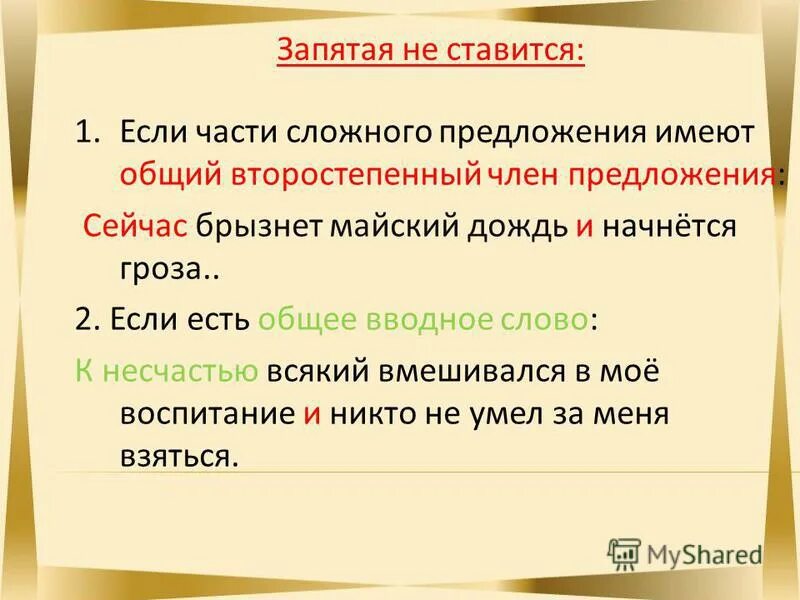 Запятая не ставится:

1. Если части сложного предложения имеют общий второстепенный член предложения:

Сейчас брызнет майский дождь и начнётся гроза..

2. Если есть общее вводное слово:

К несчастью всякий вмешивался в моё воспитание и никто не умел за меня взяться.

MyShared